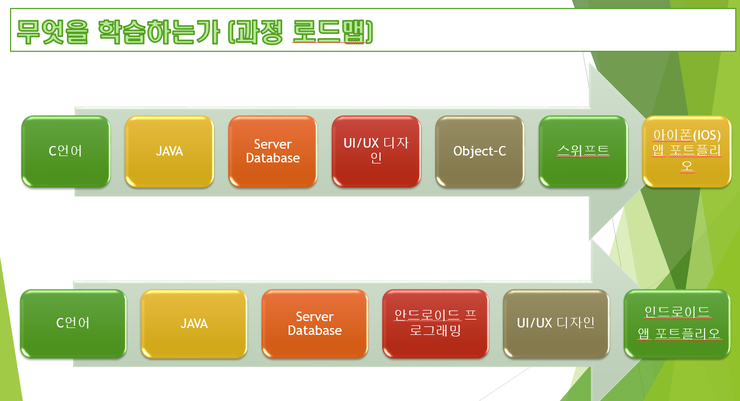 무엇을 학습하는가 (과정 로드맵)

C언어

JAVA

Server Database

UI/UX 디자인

Object-C

스위프트

아이폰(IOS) 앱 포트폴리오

C언어

JAVA

Server Database

안드로이드 프로그래밍

UI/UX 디자인

인드로이드 앱 포트폴리오